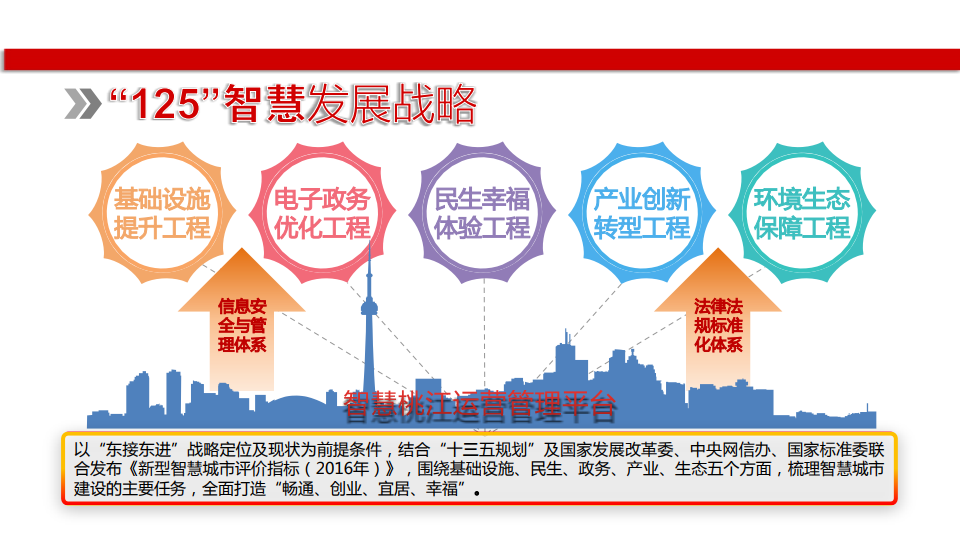 “125”智慧发展战略

基础设施提升工程

电子政务优化工程

民生幸福体验工程

产业创新转型工程

环境生态保障工程

信息安全与管理体系

法律法规标准化体系

智慧桃江运营管理平台

以“东接东进”战略定位及现状为前提条件，结合“十三五规划”及国家发展改革委、中央网信办、国家标准委联合发布《新型智慧城市评价指标（2016年）》，围绕基础设施、民生、政务、产业、生态五个方面，梳理智慧城市建设的主要任务，全面打造“畅通、创业、宜居、幸福”。